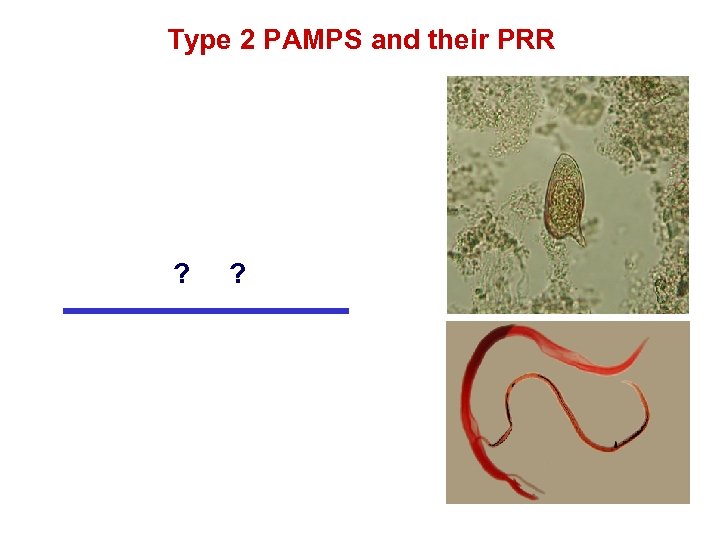 Type 2 PAMPS and their PRR

?   ?